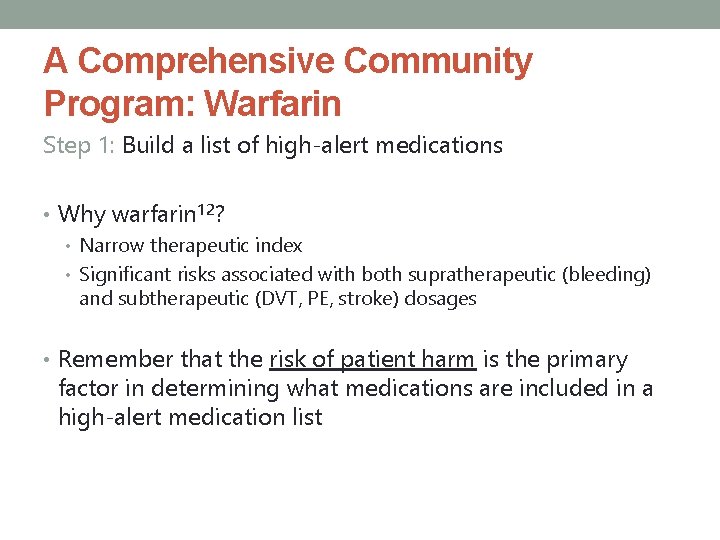 A Comprehensive Community Program: Warfarin

Step 1: Build a list of high-alert medications

• Why warfarin$^{12}$?
  • Narrow therapeutic index
  • Significant risks associated with both supratherapeutic (bleeding) and subtherapeutic (DVT, PE, stroke) dosages

• Remember that the risk of patient harm is the primary factor in determining what medications are included in a high-alert medication list